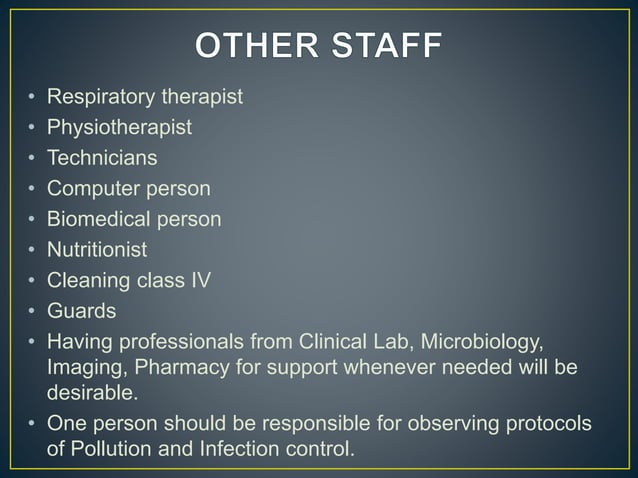 OTHER STAFF

• Respiratory therapist
• Physiotherapist
• Technicians
• Computer person
• Biomedical person
• Nutritionist
• Cleaning class IV
• Guards
• Having professionals from Clinical Lab, Microbiology, Imaging, Pharmacy for support whenever needed will be desirable.
• One person should be responsible for observing protocols of Pollution and Infection control.